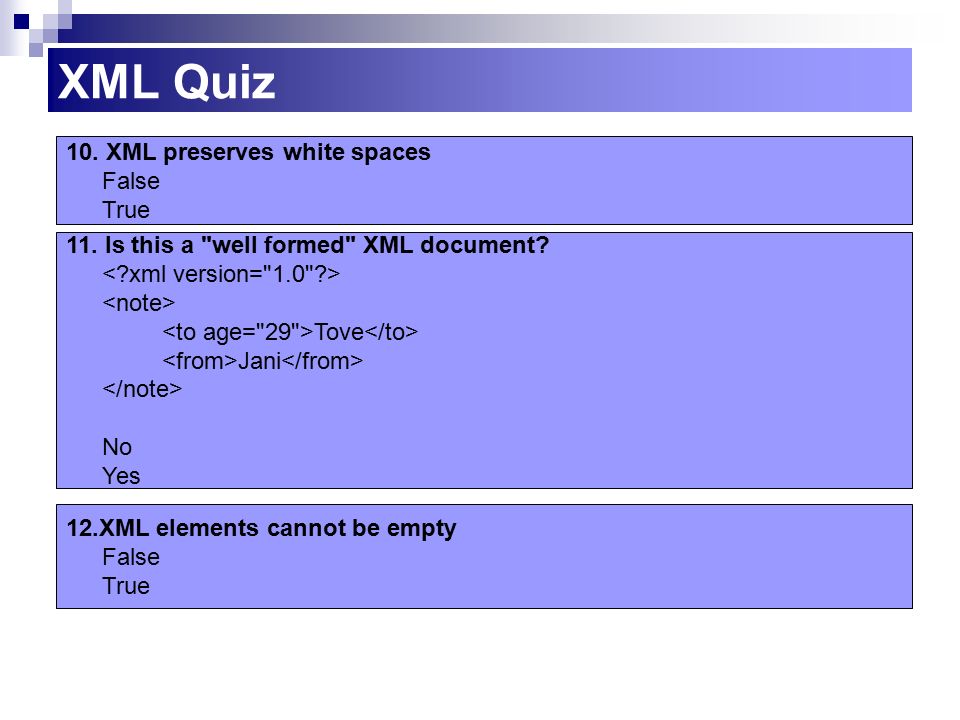 XML Quiz

10. XML preserves white spaces
False
True

11. Is this a "well formed" XML document?
<?xml version="1.0"?>
<note>
<to age="29">Tove</to>
<from>Jani</from>
</note>

No
Yes

12.XML elements cannot be empty
False
True